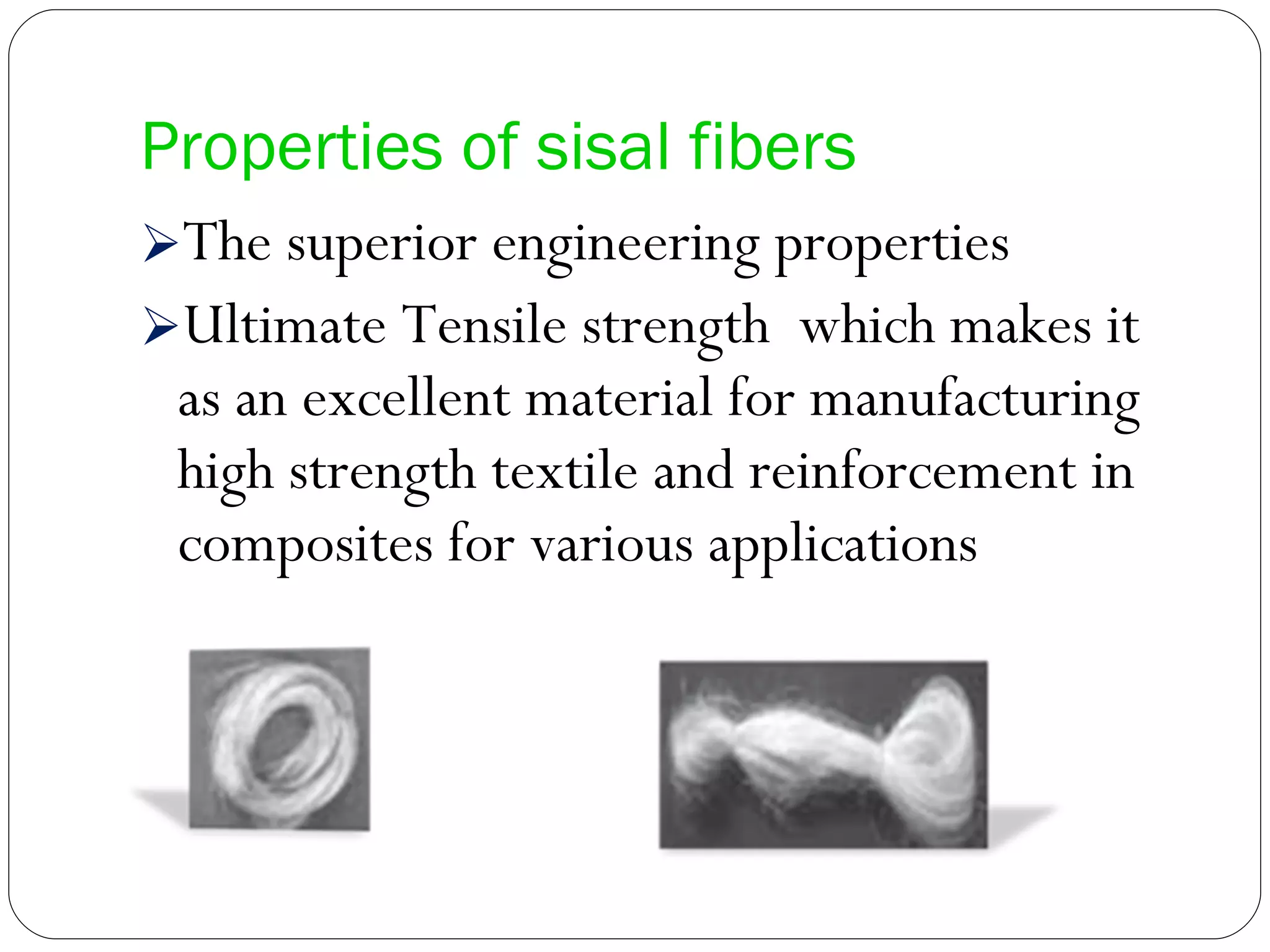 Properties of sisal fibers

➢The superior engineering properties

➢Ultimate Tensile strength which makes it as an excellent material for manufacturing high strength textile and reinforcement in composites for various applications